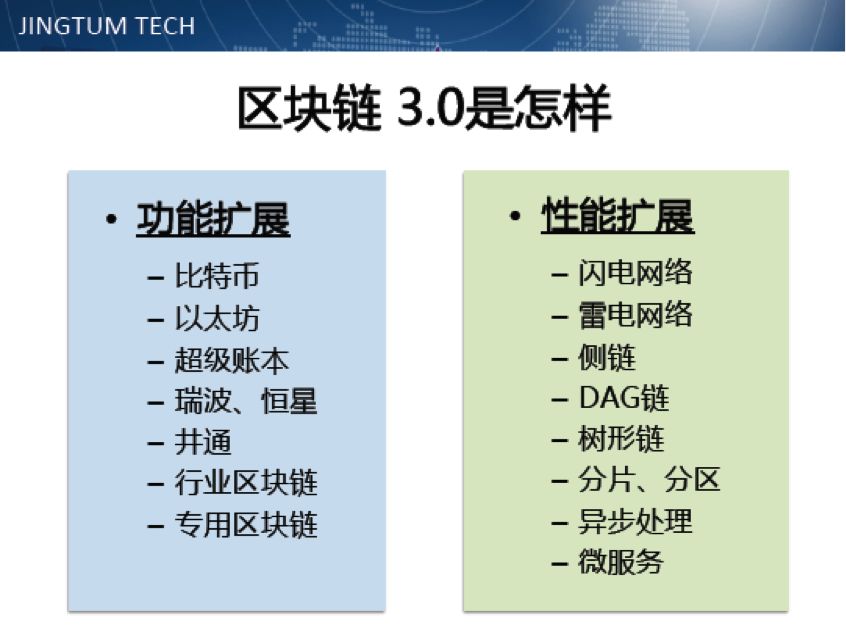 JINGTUM TECH

区块链 3.0是怎样

• 功能扩展
– 比特币
– 以太坊
– 超级账本
– 瑞波、恒星
– 井通
– 行业区块链
– 专用区块链

• 性能扩展
– 闪电网络
– 雷电网络
– 侧链
– DAG链
– 树形链
– 分片、分区
– 异步处理
– 微服务